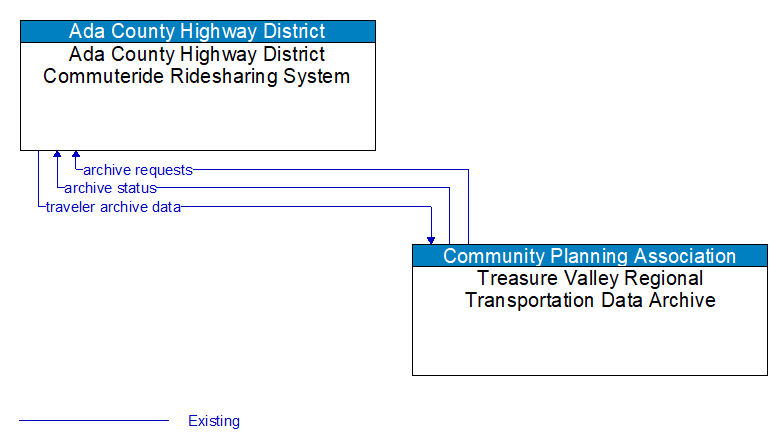 Ada County Highway District
Ada County Highway District Commuteride Ridesharing System

archive requests
archive status
traveler archive data

Community Planning Association
Treasure Valley Regional Transportation Data Archive

Existing